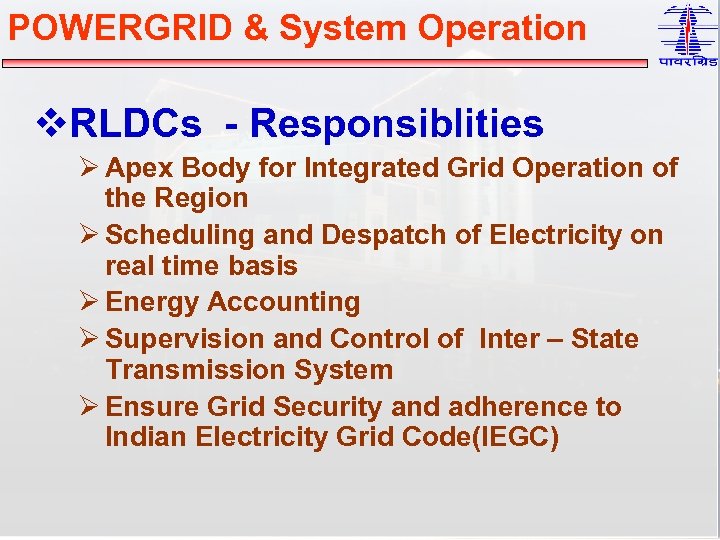 POWERGRID & System Operation

पावरग्रिड

❖RLDCs - Responsiblities

➢ Apex Body for Integrated Grid Operation of the Region

➢ Scheduling and Despatch of Electricity on real time basis

➢ Energy Accounting

➢ Supervision and Control of Inter – State Transmission System

➢ Ensure Grid Security and adherence to Indian Electricity Grid Code(IEGC)